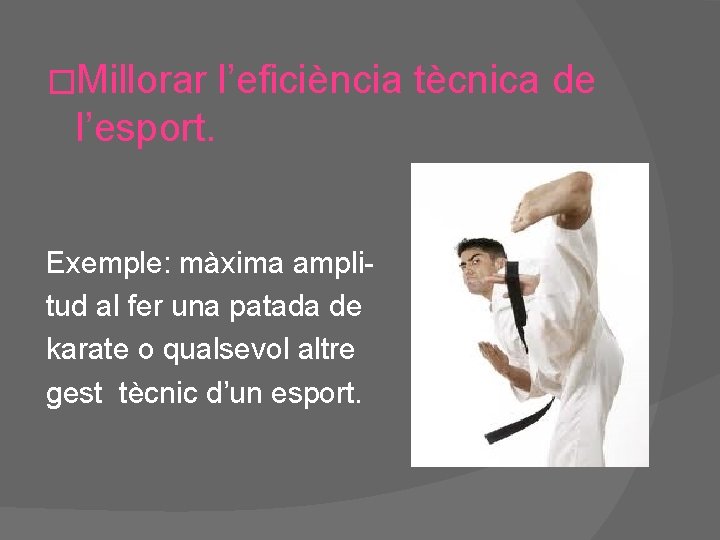 □Millorar l’eficiència tècnica de l’esport.

Exemple: màxima amplitud al fer una patada de karate o qualsevol altre gest tècnic d’un esport.